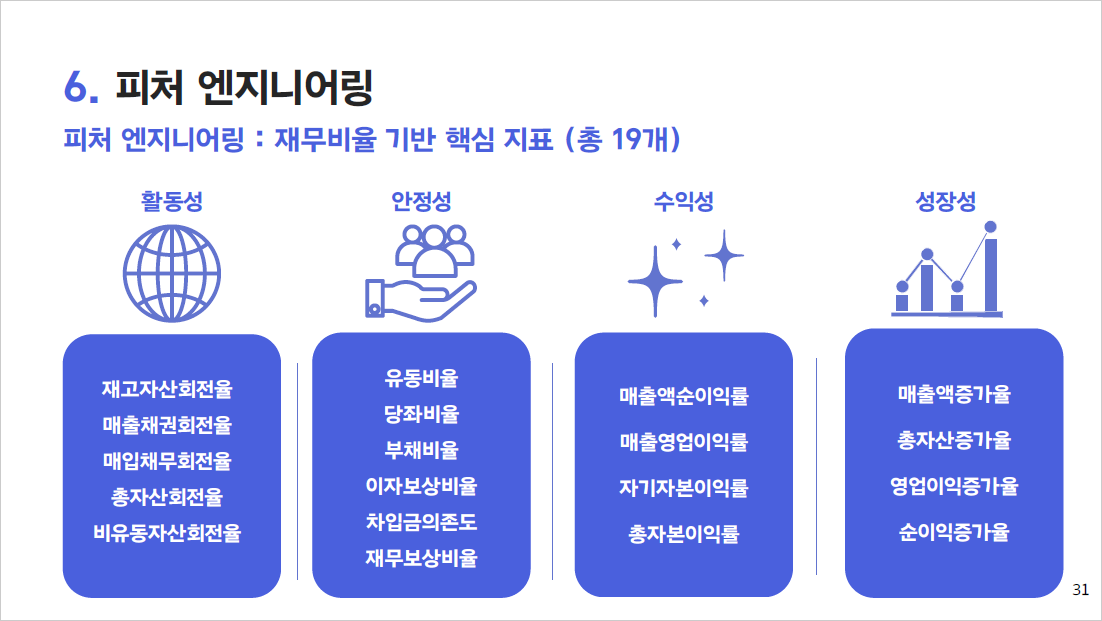 6. 피처 엔지니어링

피처 엔지니어링 : 재무비율 기반 핵심 지표 (총 19개)

활동성

재고자산회전율
매출채권회전율
매입채무회전율
총자산회전율
비유동자산회전율

안정성

유동비율
당좌비율
부채비율
이자보상비율
차입금의존도
재무보상비율

수익성

매출액순이익률
매출영업이익률
자기자본이익률
총자본이익률

성장성

매출액증가율
총자산증가율
영업이익증가율
순이익증가율

31